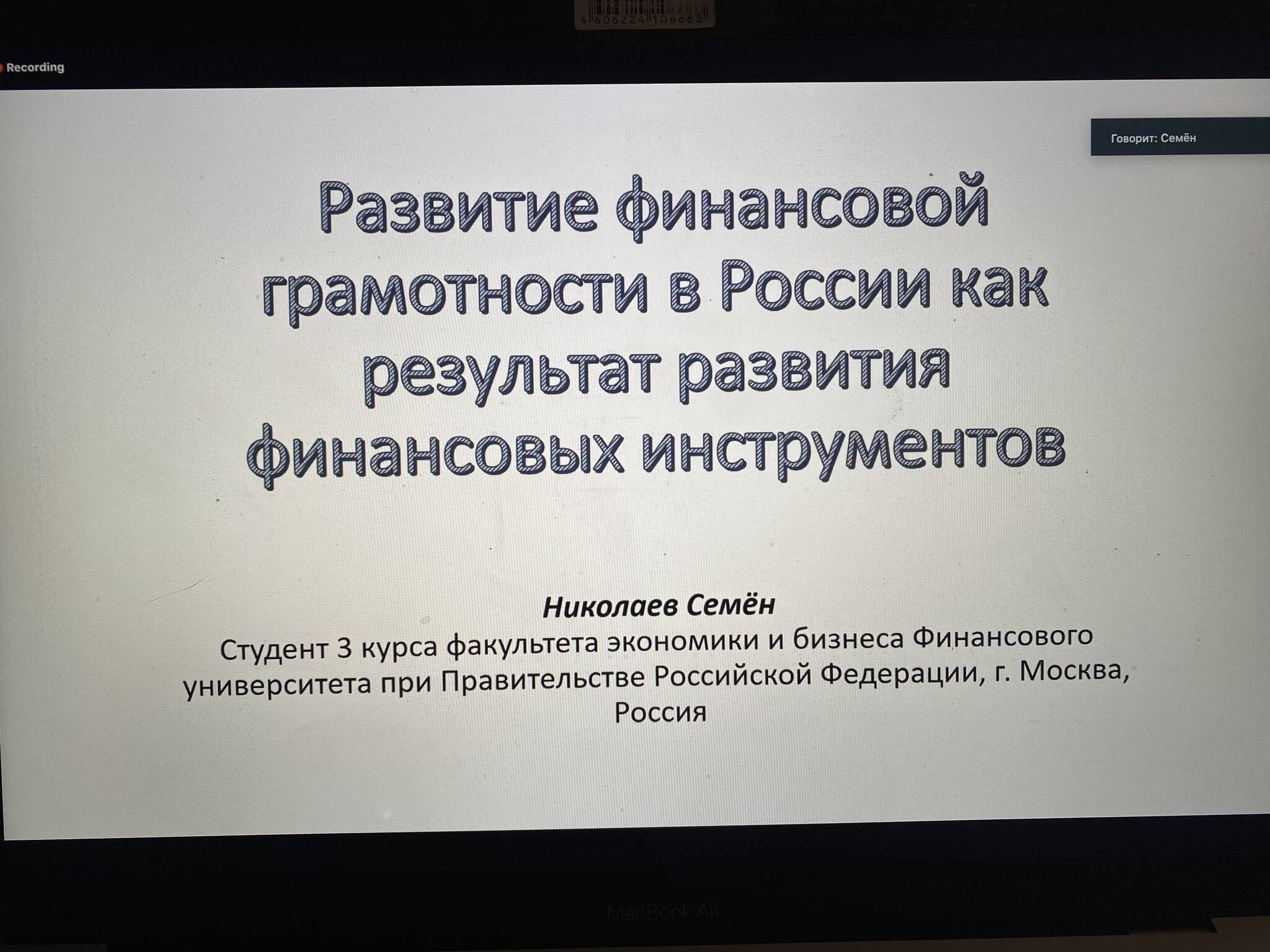 4 606224 106663

Recording

Говорит: Семён

Развитие финансовой грамотности в России как результат развития финансовых инструментов

Николаев Семён
Студент 3 курса факультета экономики и бизнеса Финансового университета при Правительстве Российской Федерации, г. Москва, Россия

MacBook Air